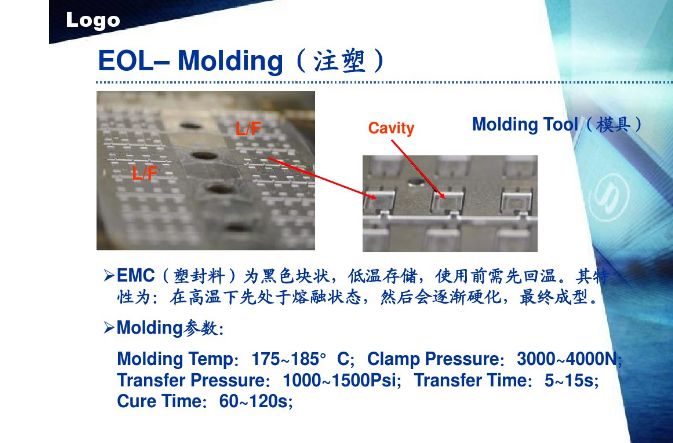 Logo

EOL– Molding（注塑）

L/F

L/F

Cavity

Molding Tool（模具）

➢EMC（塑封料）为黑色块状，低温存储，使用前需先回温。其特性为：在高温下先处于熔融状态，然后会逐渐硬化，最终成型。

➢Molding参数：

Molding Temp：175~185° C；Clamp Pressure：3000~4000N；Transfer Pressure：1000~1500Psi；Transfer Time：5~15s；Cure Time：60~120s；